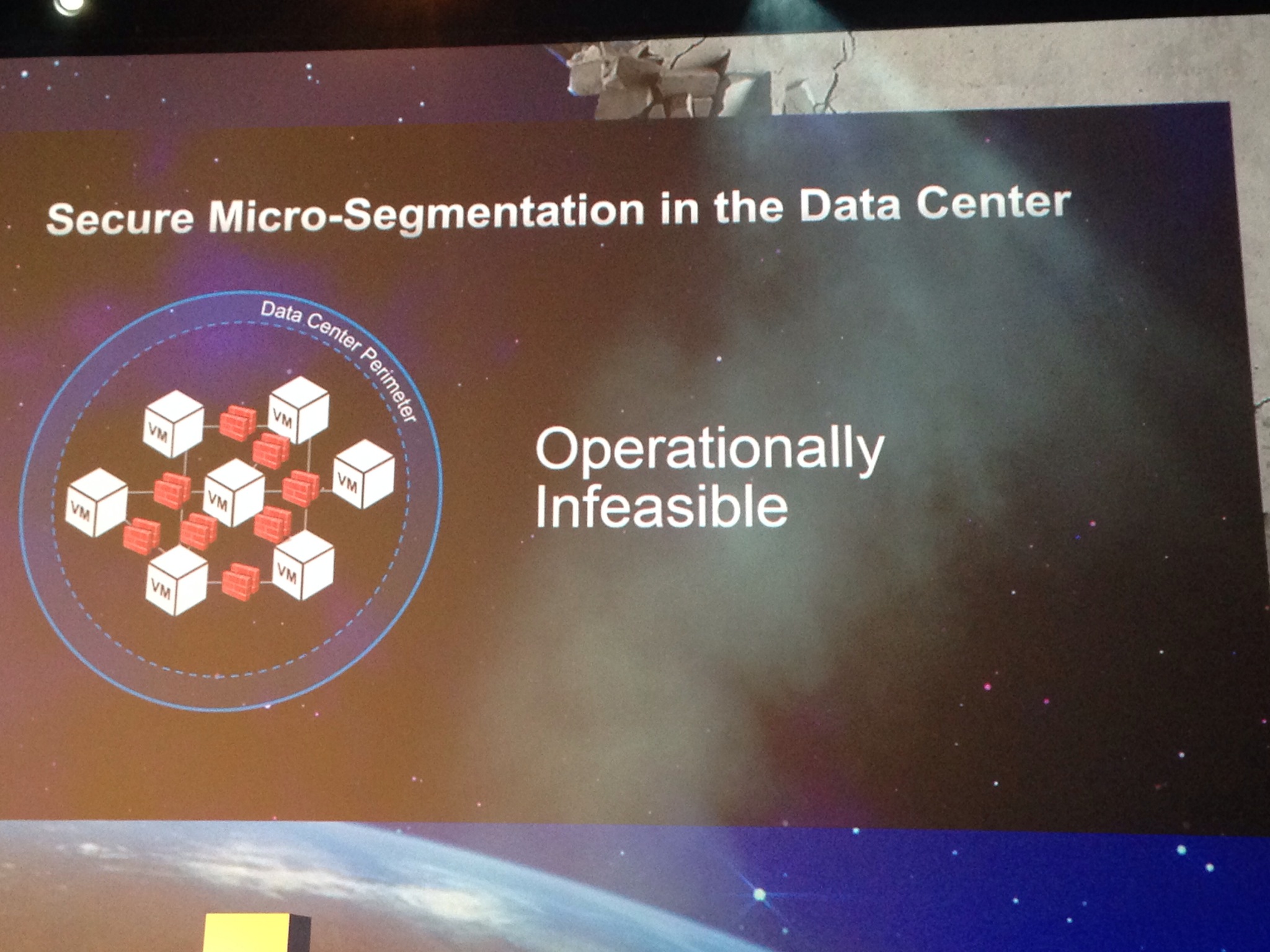 Secure Micro-Segmentation in the Data Center

Data Center Perimeter

VM
VM
VM
VM
VM
VM
VM

Operationally
Infeasible